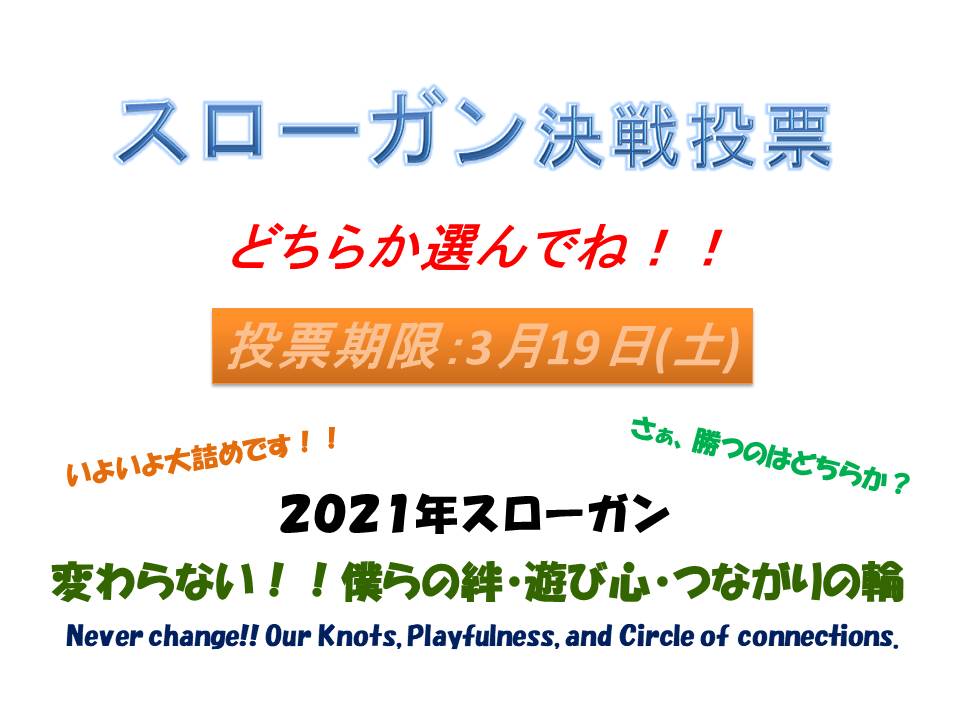 スローガン決戦投票

どちらか選んでね！！

投票期限：3月19日(土)

いよいよ大詰めです！！

さぁ、勝つのはどちらか？

2021年スローガン

変わらない！！僕らの絆・遊び心・つながりの輪

Never change!! Our Knots, Playfulness, and Circle of connections.